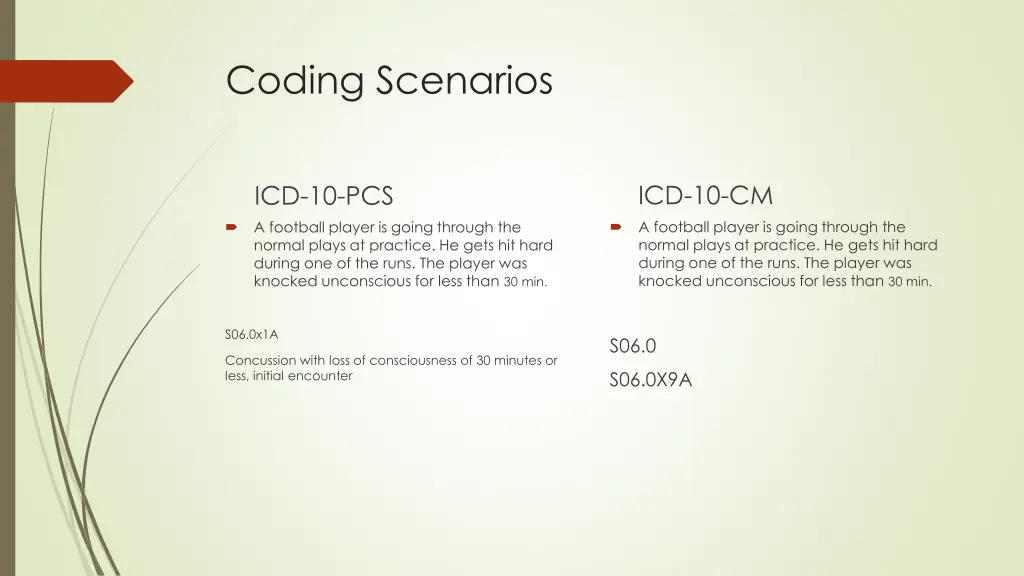 Coding Scenarios

ICD-10-PCS

A football player is going through the normal plays at practice. He gets hit hard during one of the runs. The player was knocked unconscious for less than 30 min.

S06.0x1A

Concussion with loss of consciousness of 30 minutes or less, initial encounter

ICD-10-CM

A football player is going through the normal plays at practice. He gets hit hard during one of the runs. The player was knocked unconscious for less than 30 min.

S06.0

S06.0X9A